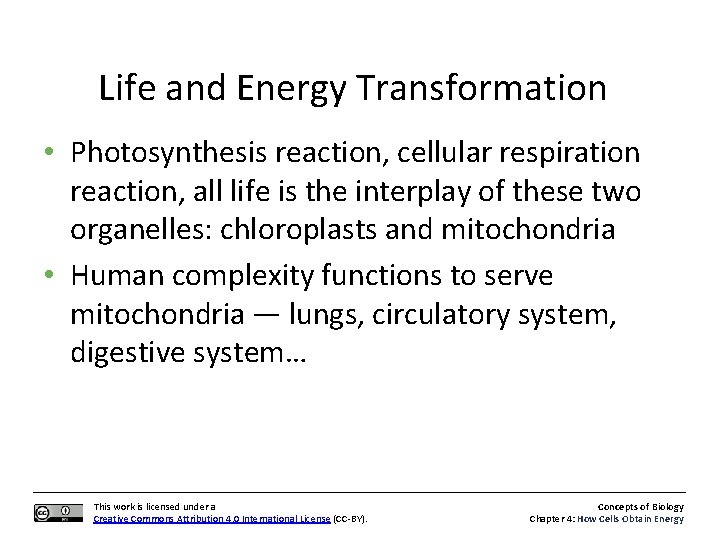 Life and Energy Transformation

• Photosynthesis reaction, cellular respiration reaction, all life is the interplay of these two organelles: chloroplasts and mitochondria

• Human complexity functions to serve mitochondria — lungs, circulatory system, digestive system…

This work is licensed under a Creative Commons Attribution 4.0 International License (CC-BY).

Concepts of Biology
Chapter 4: How Cells Obtain Energy